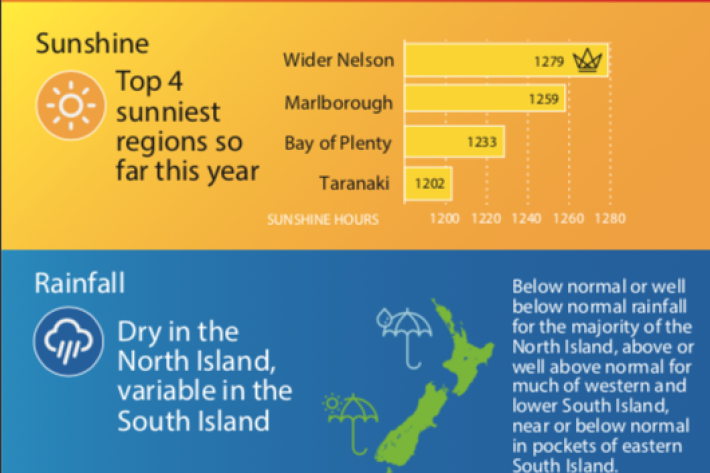 Sunshine

Top 4 sunniest regions so far this year

Wider Nelson 1279
Marlborough 1259
Bay of Plenty 1233
Taranaki 1202

SUNSHINE HOURS 1200 1220 1240 1260 1280

Rainfall

Dry in the North Island, variable in the South Island

Below normal or well below normal rainfall for the majority of the North Island, above or well above normal for much of western and lower South Island, near or below normal in pockets of eastern South Island.